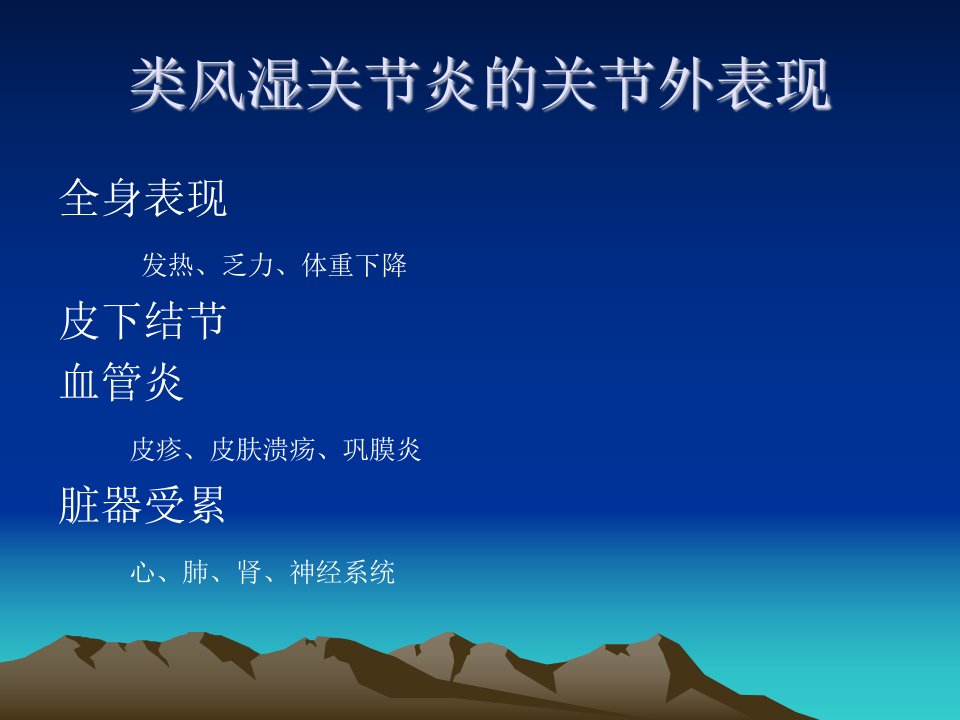 类风湿关节炎的关节外表现

全身表现

发热、乏力、体重下降

皮下结节

血管炎

皮疹、皮肤溃疡、巩膜炎

脏器受累

心、肺、肾、神经系统